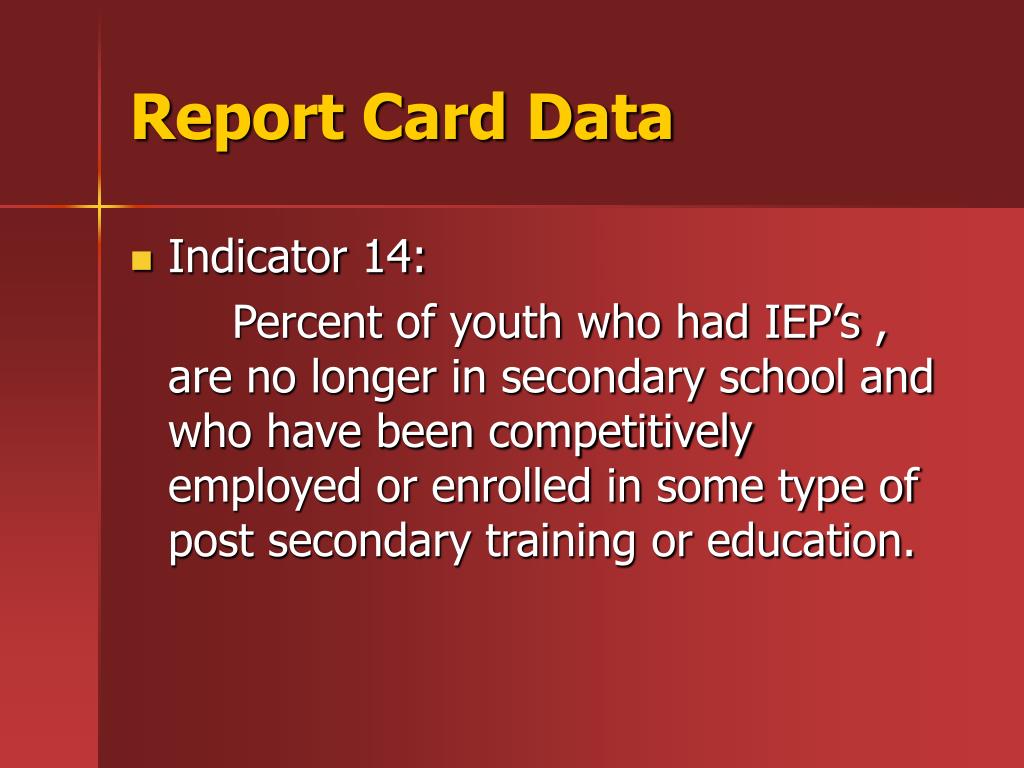 Report Card Data

Indicator 14:

Percent of youth who had IEP’s , are no longer in secondary school and who have been competitively employed or enrolled in some type of post secondary training or education.